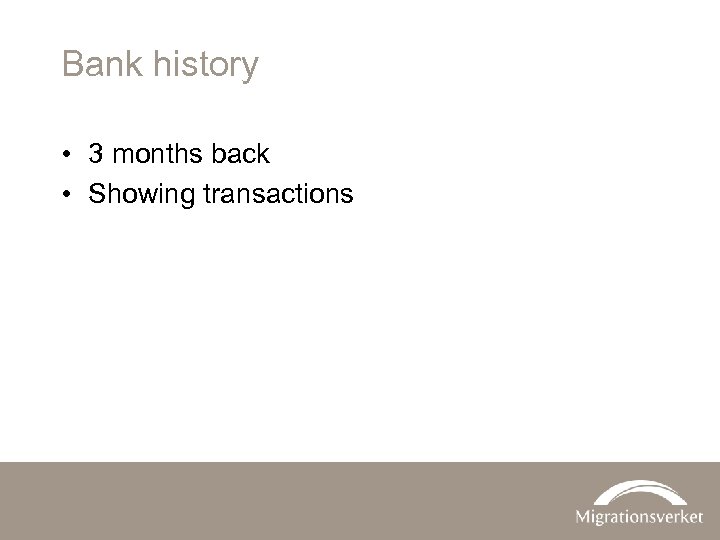 Bank history

• 3 months back
• Showing transactions

Migrationsverket